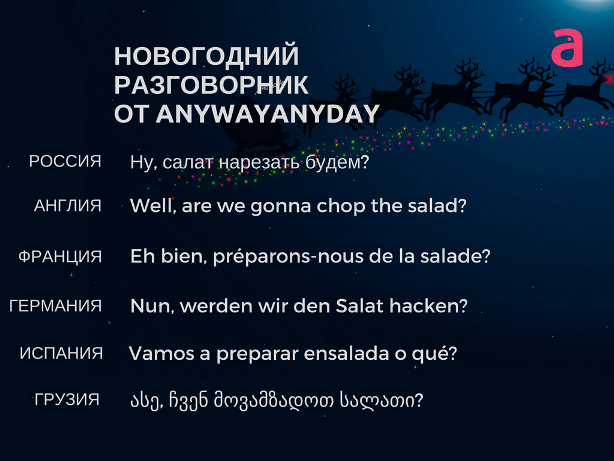 НОВОГОДНИЙ РАЗГОВОРНИК ОТ ANYWAYANYDAY

a

РОССИЯ Ну, салат нарезать будем?

АНГЛИЯ Well, are we gonna chop the salad?

ФРАНЦИЯ Eh bien, préparons-nous de la salade?

ГЕРМАНИЯ Nun, werden wir den Salat hacken?

ИСПАНИЯ Vamos a preparar ensalada o qué?

ГРУЗИЯ ასე, ჩვენ მოვამზადოთ სალათი?